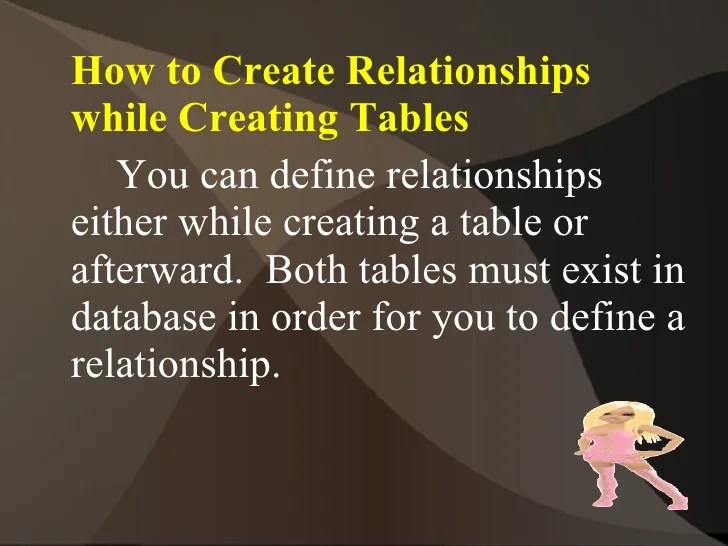 How to Create Relationships while Creating Tables

You can define relationships either while creating a table or afterward. Both tables must exist in database in order for you to define a relationship.